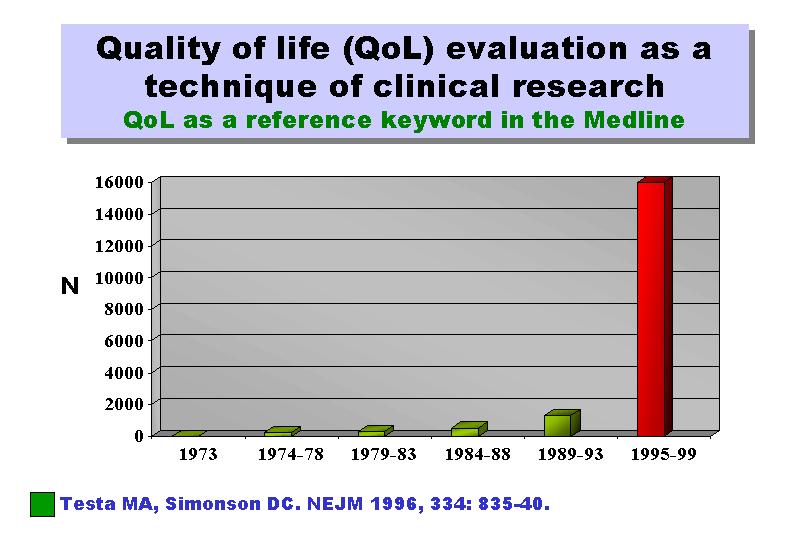 Quality of life (QoL) evaluation as a technique of clinical research
QoL as a reference keyword in the Medline

N

16000
14000
12000
10000
8000
6000
4000
2000
0

1973
1974-78
1979-83
1984-88
1989-93
1995-99

Testa MA, Simonson DC. NEJM 1996, 334: 835-40.